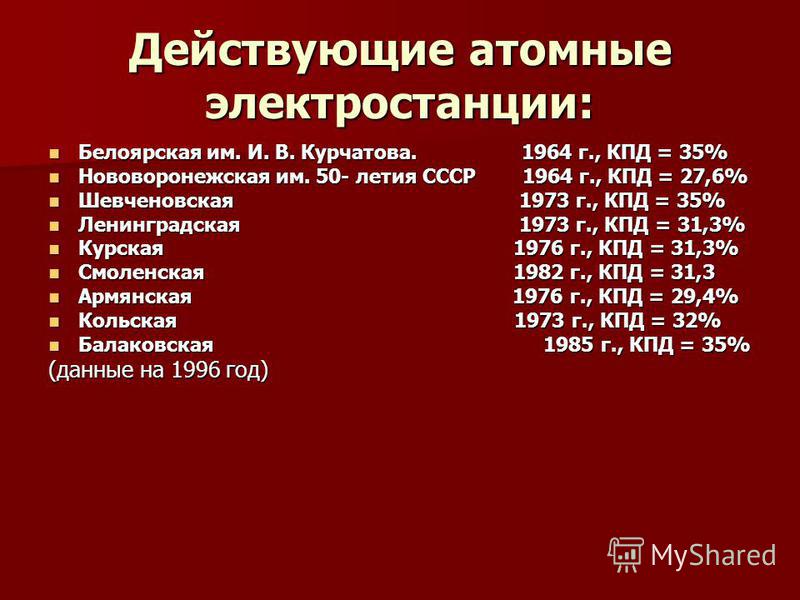 Действующие атомные электростанции:

- Белоярская им. И. В. Курчатова. 1964 г., КПД = 35%
- Нововоронежская им. 50- летия СССР 1964 г., КПД = 27,6%
- Шевченовская 1973 г., КПД = 35%
- Ленинградская 1973 г., КПД = 31,3%
- Курская 1976 г., КПД = 31,3%
- Смоленская 1982 г., КПД = 31,3
- Армянская 1976 г., КПД = 29,4%
- Кольская 1973 г., КПД = 32%
- Балаковская 1985 г., КПД = 35%

(данные на 1996 год)

MyShared